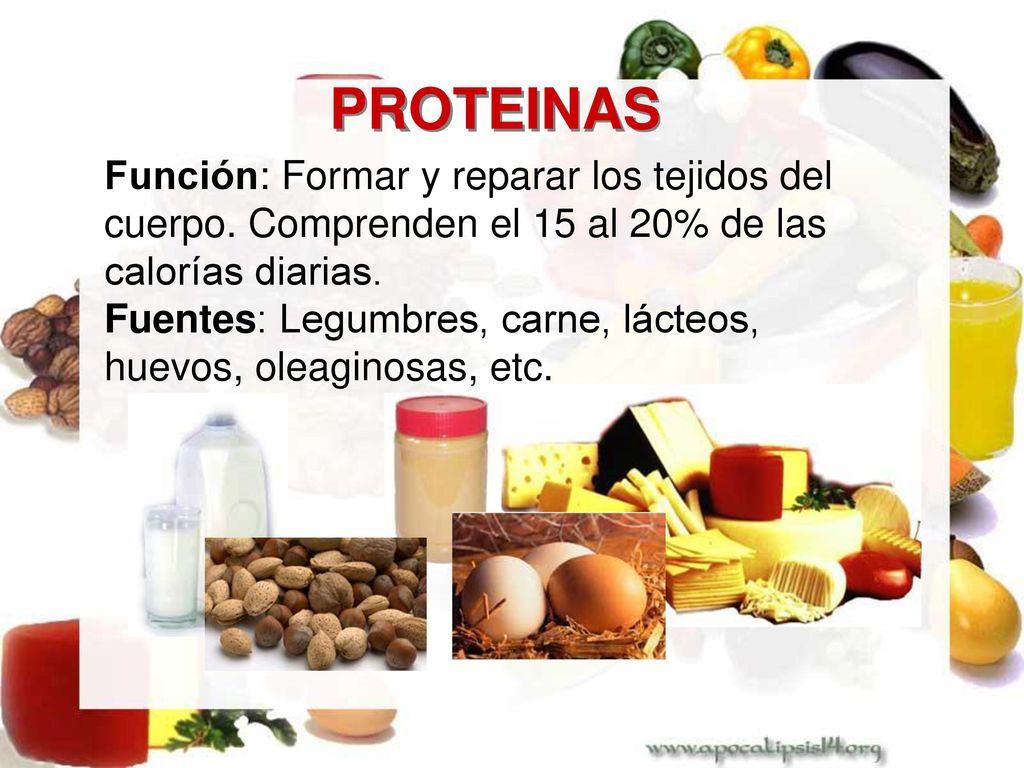 PROTEINAS

Función: Formar y reparar los tejidos del cuerpo. Comprenden el 15 al 20% de las calorías diarias.
Fuentes: Legumbres, carne, lácteos, huevos, oleaginosas, etc.

www.apocalipsis14.org